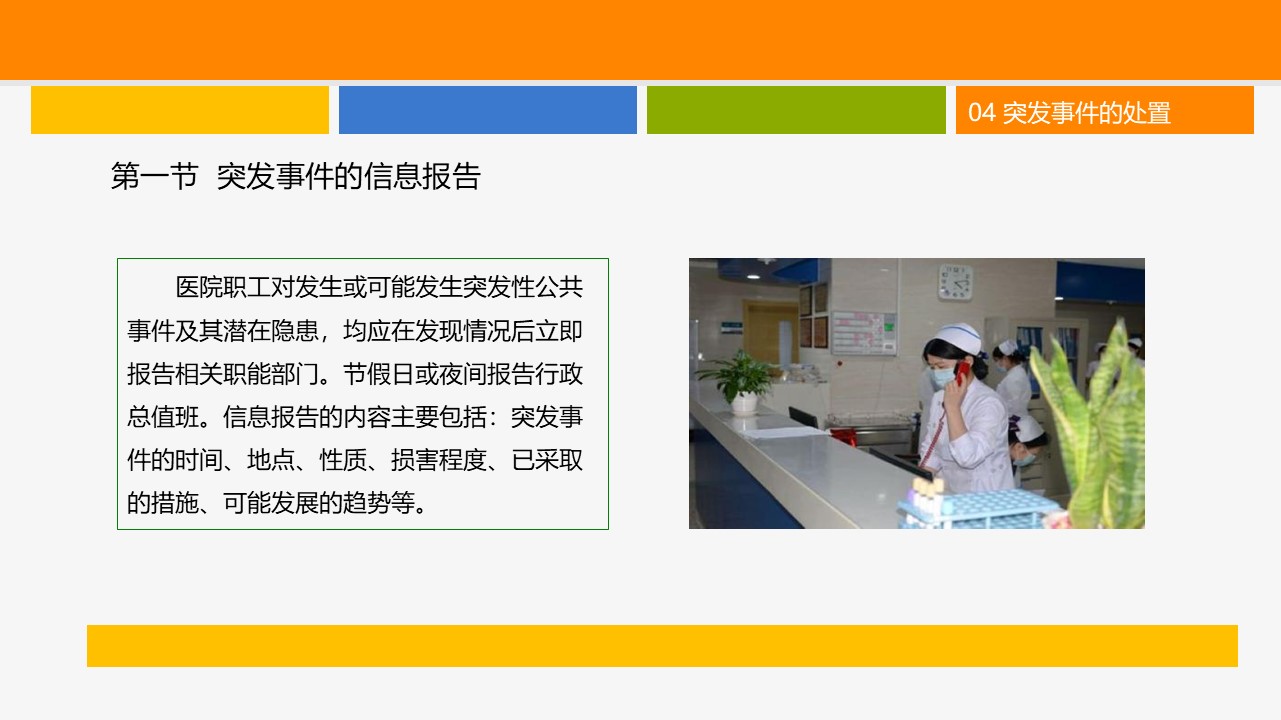 04 突发事件的处置

第一节 突发事件的信息报告

医院职工对发生或可能发生突发性公共事件及其潜在隐患，均应在发现情况后立即报告相关职能部门。节假日或夜间报告行政总值班。信息报告的内容主要包括：突发事件的时间、地点、性质、损害程度、已采取的措施、可能发展的趋势等。